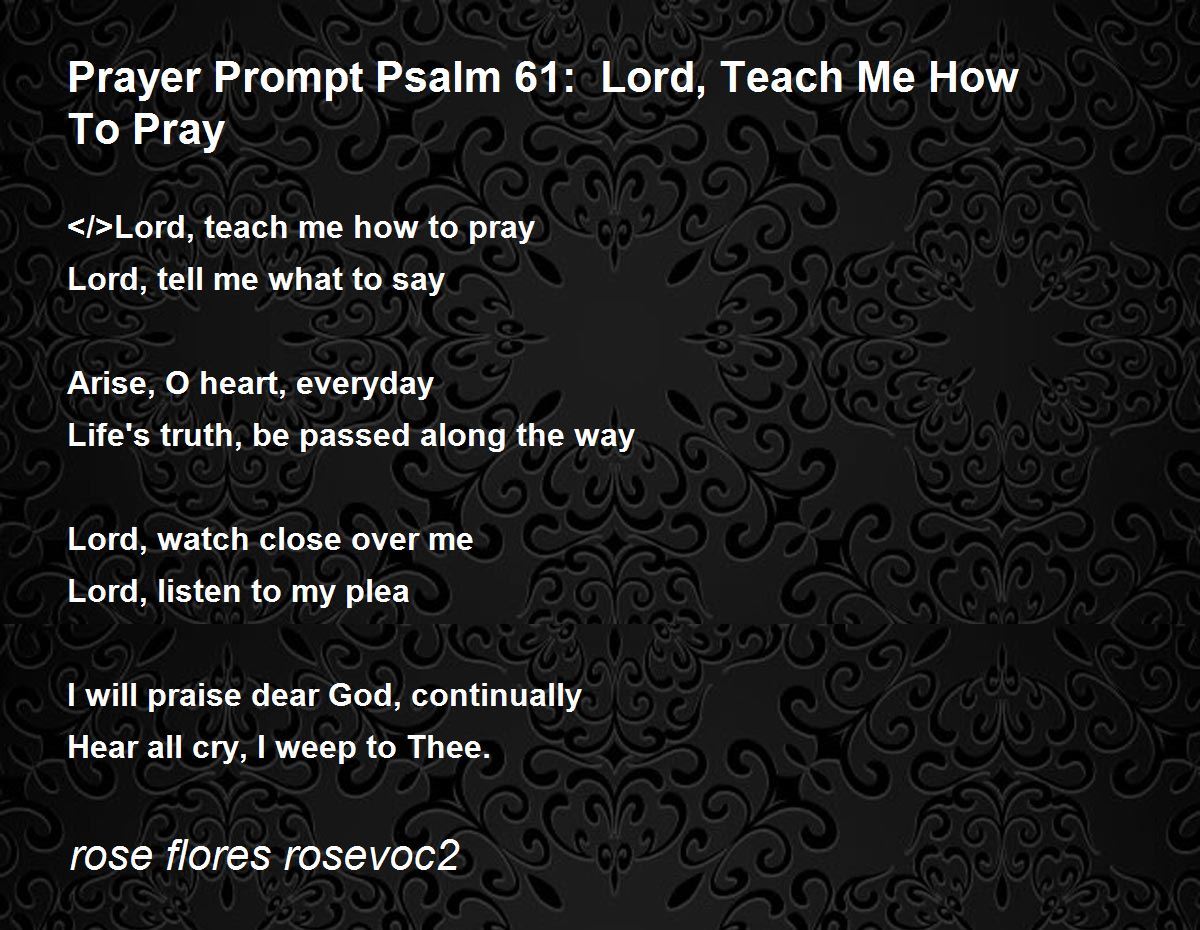 Prayer Prompt Psalm 61: Lord, Teach Me How To Pray

</>Lord, teach me how to pray
Lord, tell me what to say

Arise, O heart, everyday
Life's truth, be passed along the way

Lord, watch close over me
Lord, listen to my plea

I will praise dear God, continually
Hear all cry, I weep to Thee.

rose flores rosevoc2